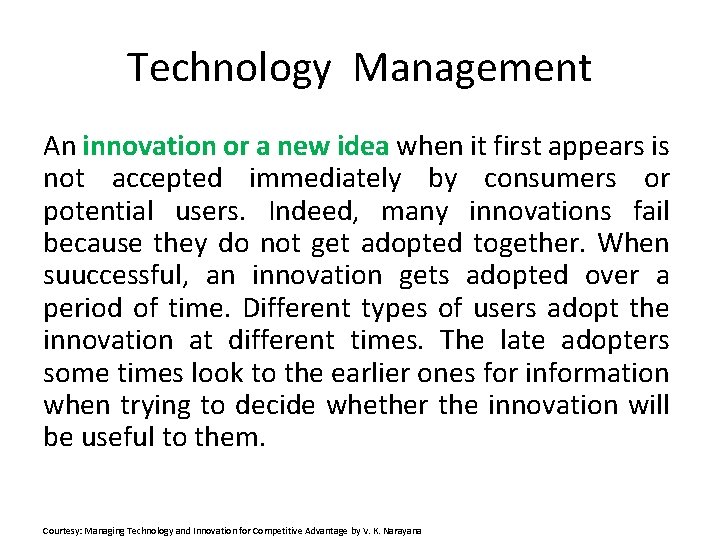 Technology Management

An innovation or a new idea when it first appears is not accepted immediately by consumers or potential users. Indeed, many innovations fail because they do not get adopted together. When suuccessful, an innovation gets adopted over a period of time. Different types of users adopt the innovation at different times. The late adopters some times look to the earlier ones for information when trying to decide whether the innovation will be useful to them.

Courtesy: Managing Technology and Innovation for Competitive Advantage by V. K. Narayana